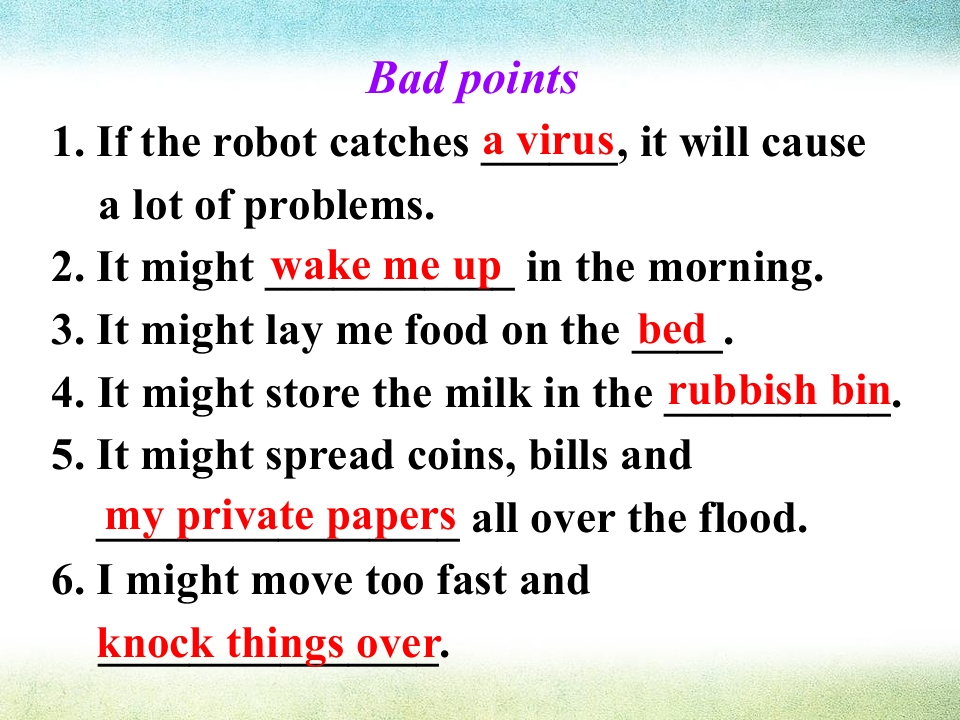 Bad points

1. If the robot catches a virus, it will cause a lot of problems.

2. It might wake me up in the morning.

3. It might lay me food on the bed.

4. It might store the milk in the rubbish bin.

5. It might spread coins, bills and my private papers all over the flood.

6. I might move too fast and knock things over.